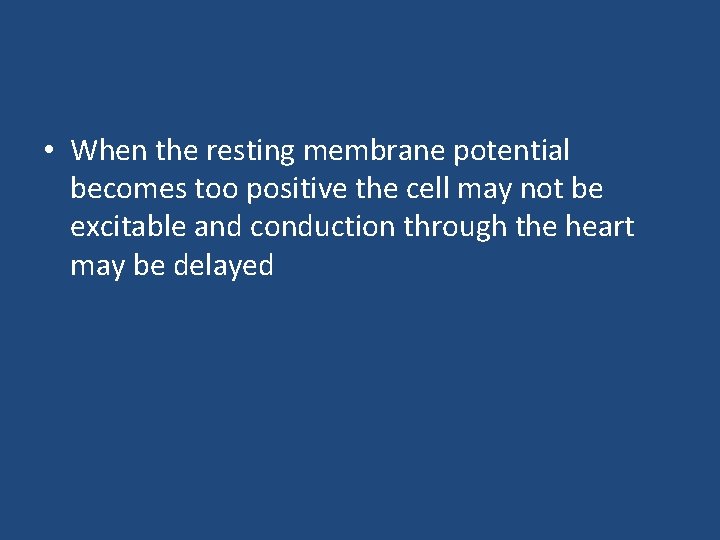 • When the resting membrane potential becomes too positive the cell may not be excitable and conduction through the heart may be delayed